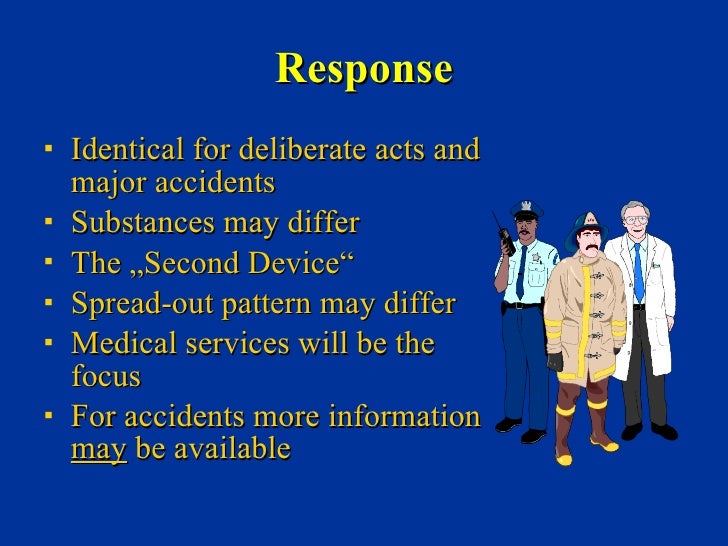 Response

▪ Identical for deliberate acts and major accidents
▪ Substances may differ
▪ The „Second Device“
▪ Spread-out pattern may differ
▪ Medical services will be the focus
▪ For accidents more information may be available